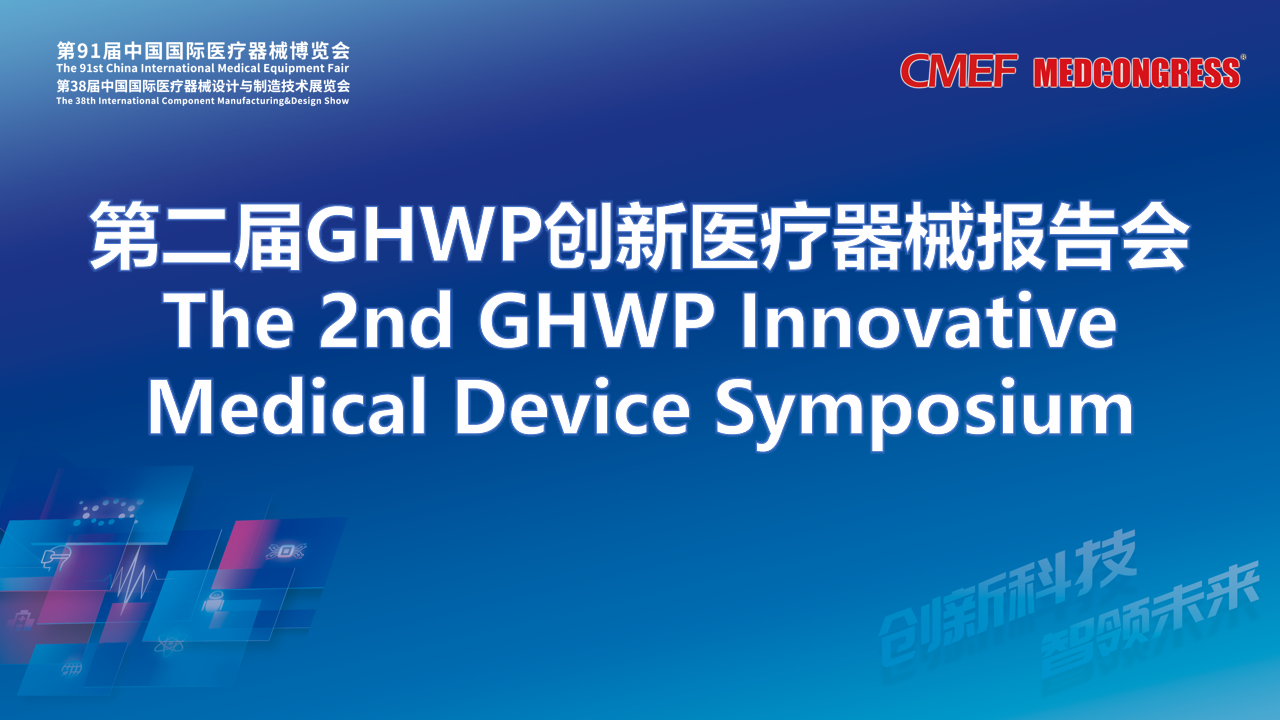 第91届中国国际医疗器械博览会
The 91st China International Medical Equipment Fair
第38届中国国际医疗器械设计与制造技术展览会
The 38th International Component Manufacturing&Design Show

CMEF MEDCONGRESS®

第二届GHWP创新医疗器械报告会
The 2nd GHWP Innovative Medical Device Symposium

创新科技 智领未来